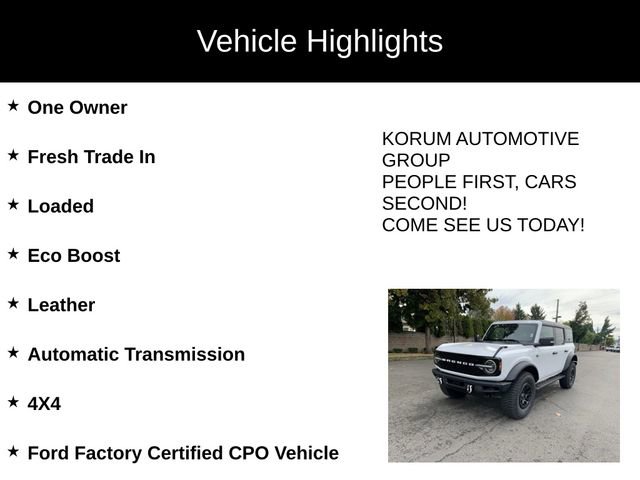 Vehicle Highlights

★ One Owner

★ Fresh Trade In

★ Loaded

★ Eco Boost

★ Leather

★ Automatic Transmission

★ 4X4

★ Ford Factory Certified CPO Vehicle

KORUM AUTOMOTIVE GROUP
PEOPLE FIRST, CARS SECOND!
COME SEE US TODAY!

BRONCO